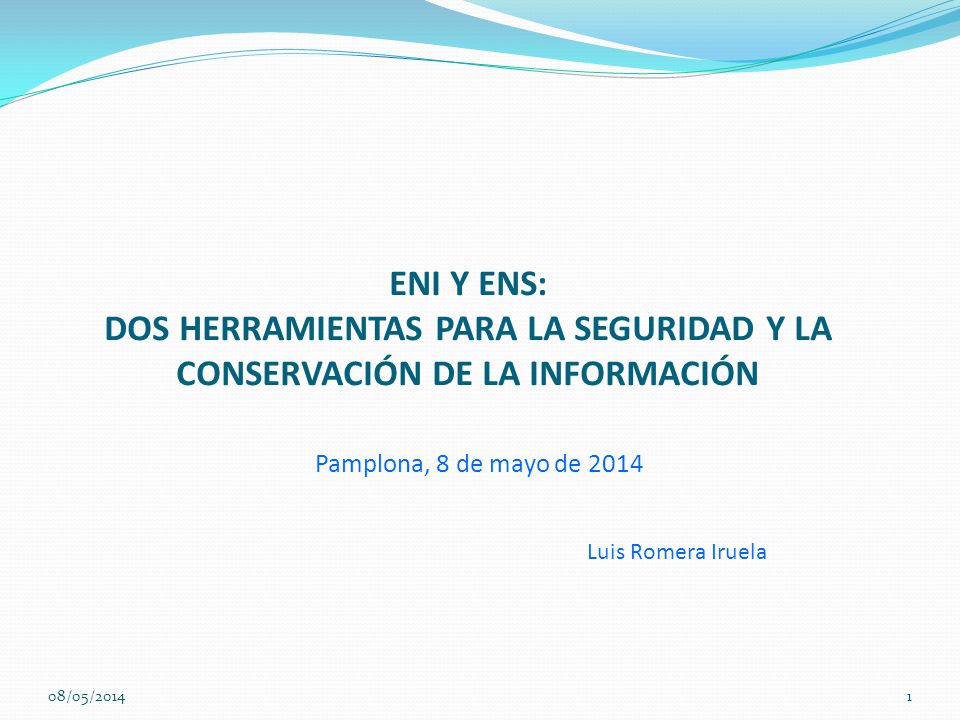 ENI Y ENS:
DOS HERRAMIENTAS PARA LA SEGURIDAD Y LA CONSERVACIÓN DE LA INFORMACIÓN

Pamplona, 8 de mayo de 2014

Luis Romera Iruela

08/05/2014

1